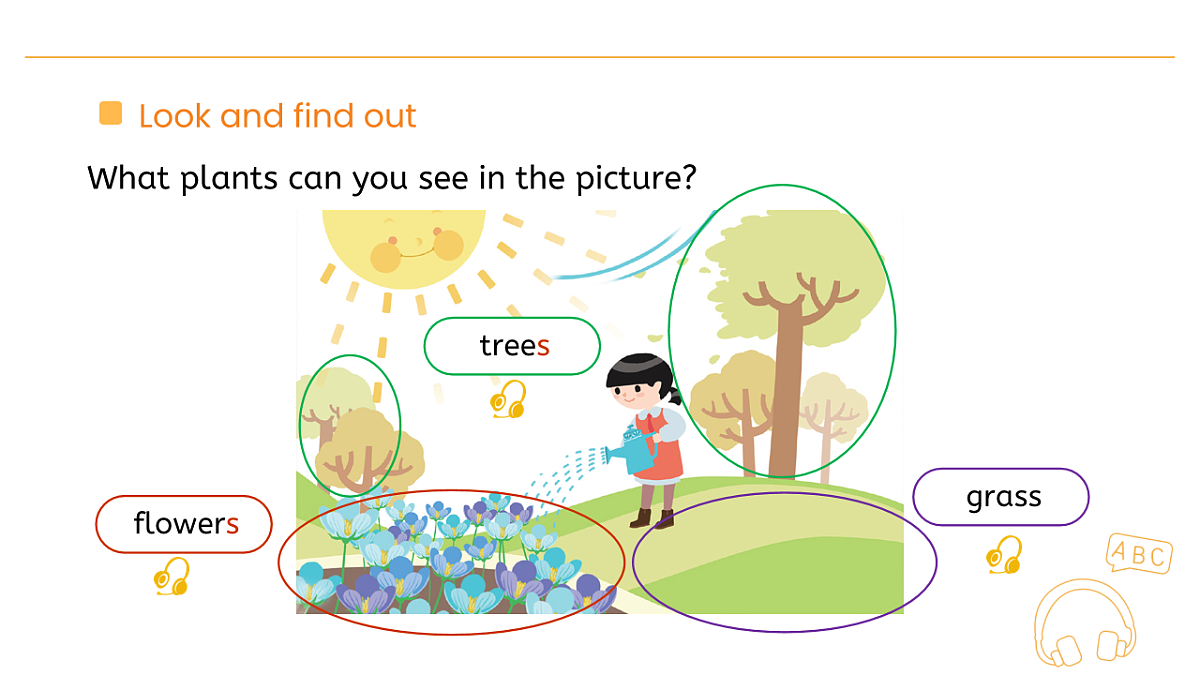 Look and find out

What plants can you see in the picture?

trees

flowers

grass

ABC